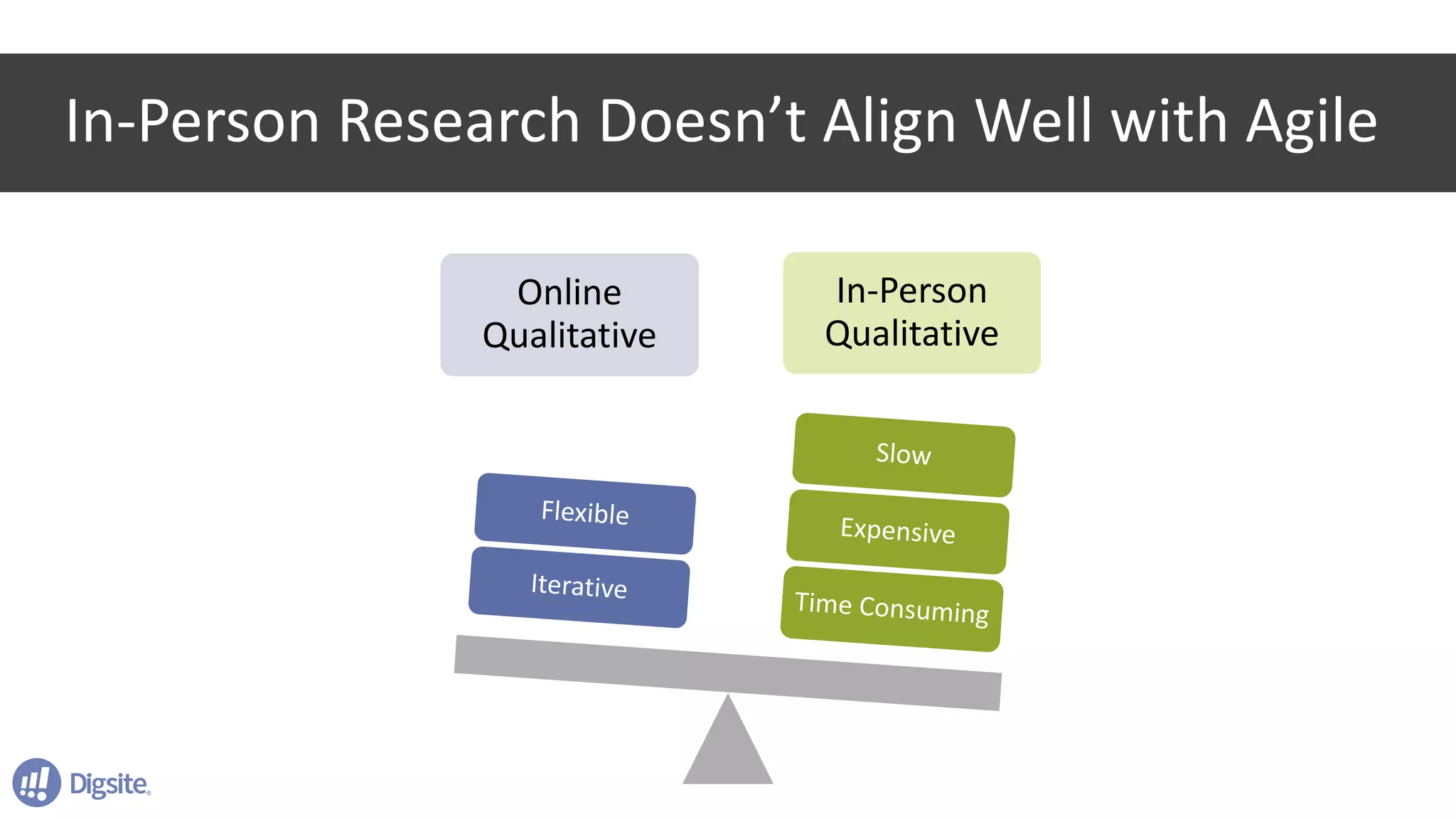 In-Person Research Doesn't Align Well with Agile

Online Qualitative

In-Person Qualitative

Flexible

Iterative

Slow

Expensive

Time Consuming

Digsite